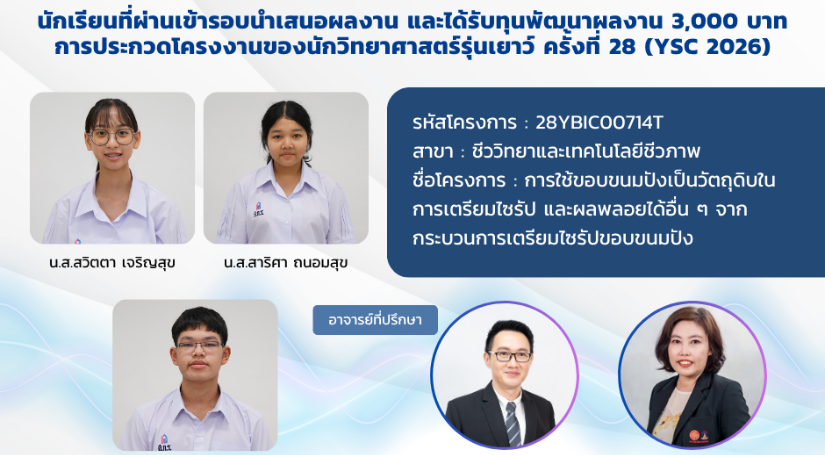 นักเรียนที่ผ่านเข้ารอบนำเสนอผลงาน และได้รับทุนพัฒนาผลงาน 3,000 บาท
การประกวดโครงงานของนักวิทยาศาสตร์รุ่นเยาว์ ครั้งที่ 28 (YSC 2026)

น.ส.สวิตตา เจริญสุข

น.ส.สาริศา ถนอมสุข

รหัสโครงการ : 28YBIC00714T
สาขา : ชีววิทยาและเทคโนโลยีชีวภาพ
ชื่อโครงการ : การใช้ขอบขนมปังเป็นวัตถุดิบในการเตรียมไซรัป และผลพลอยได้อื่น ๆ จากกระบวนการเตรียมไซรัปขอบขนมปัง

อาจารย์ที่ปรึกษา